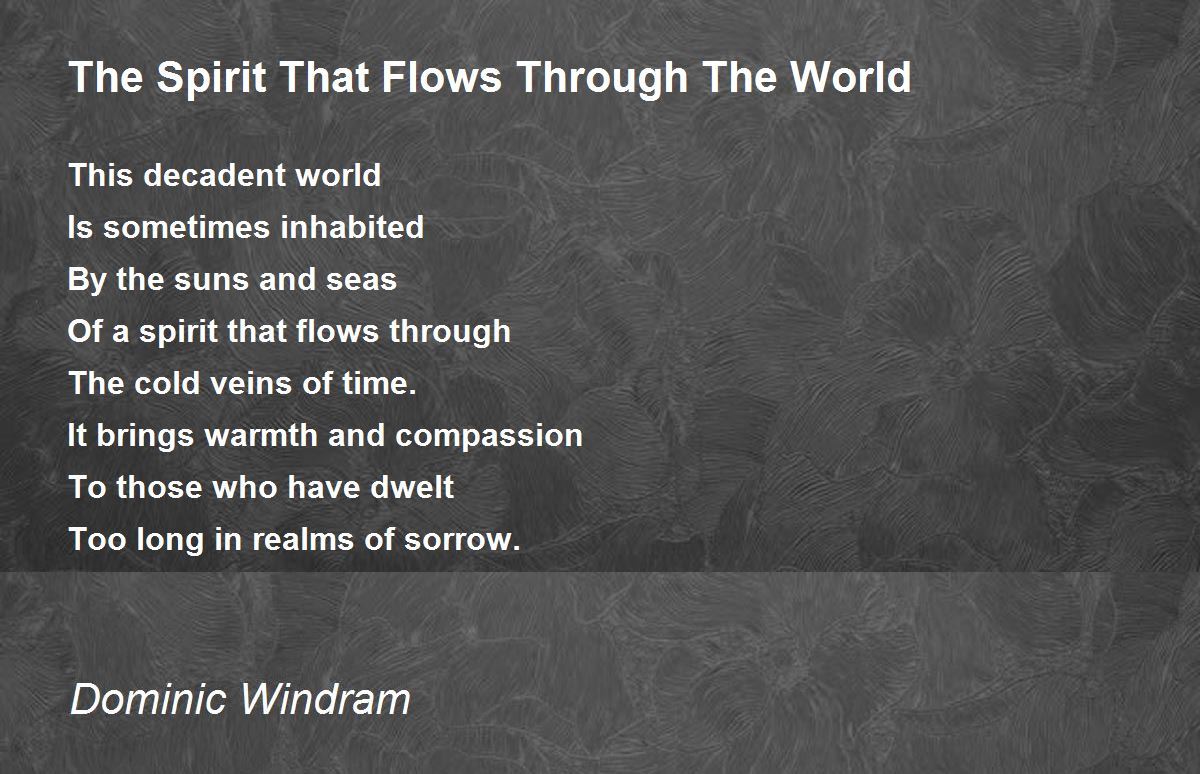 The Spirit That Flows Through The World

This decadent world
Is sometimes inhabited
By the suns and seas
Of a spirit that flows through
The cold veins of time.
It brings warmth and compassion
To those who have dwelt
Too long in realms of sorrow.

Dominic Windram